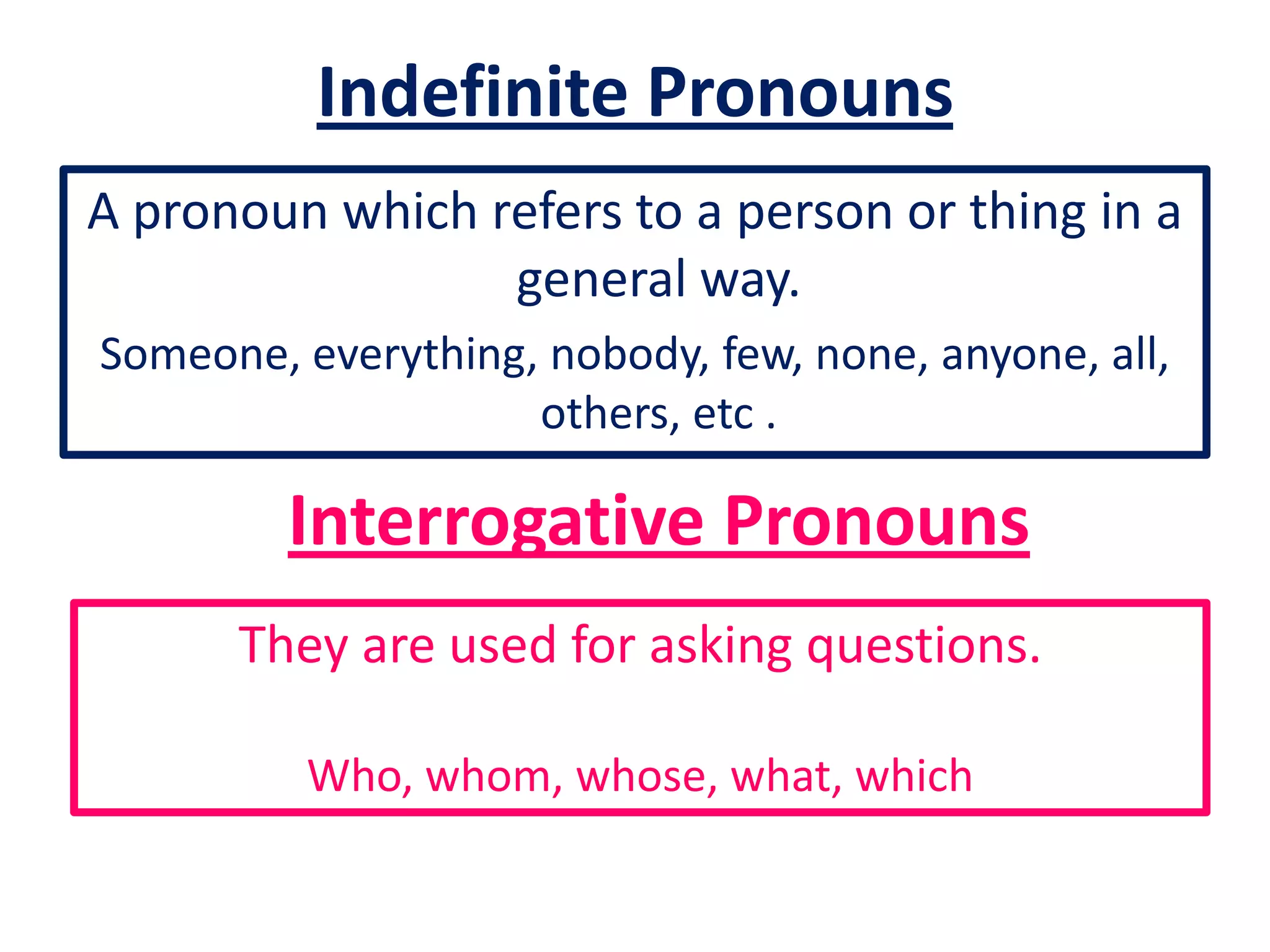 Indefinite Pronouns

A pronoun which refers to a person or thing in a general way.

Someone, everything, nobody, few, none, anyone, all, others, etc .

Interrogative Pronouns

They are used for asking questions.

Who, whom, whose, what, which